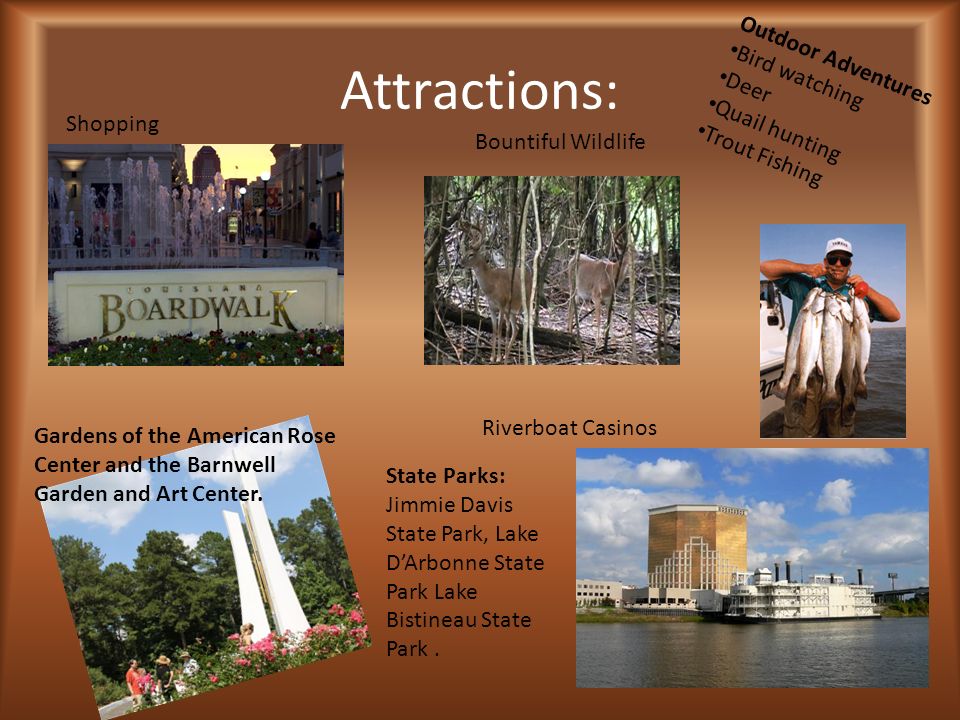 Attractions:

Outdoor Adventures
•Bird watching
•Deer
•Quail hunting
•Trout Fishing

Shopping

LOUISIANA
BOARDWALK

Bountiful Wildlife

Gardens of the American Rose Center and the Barnwell Garden and Art Center.

Riverboat Casinos

State Parks: Jimmie Davis State Park, Lake D'Arbonne State Park Lake Bistineau State Park .